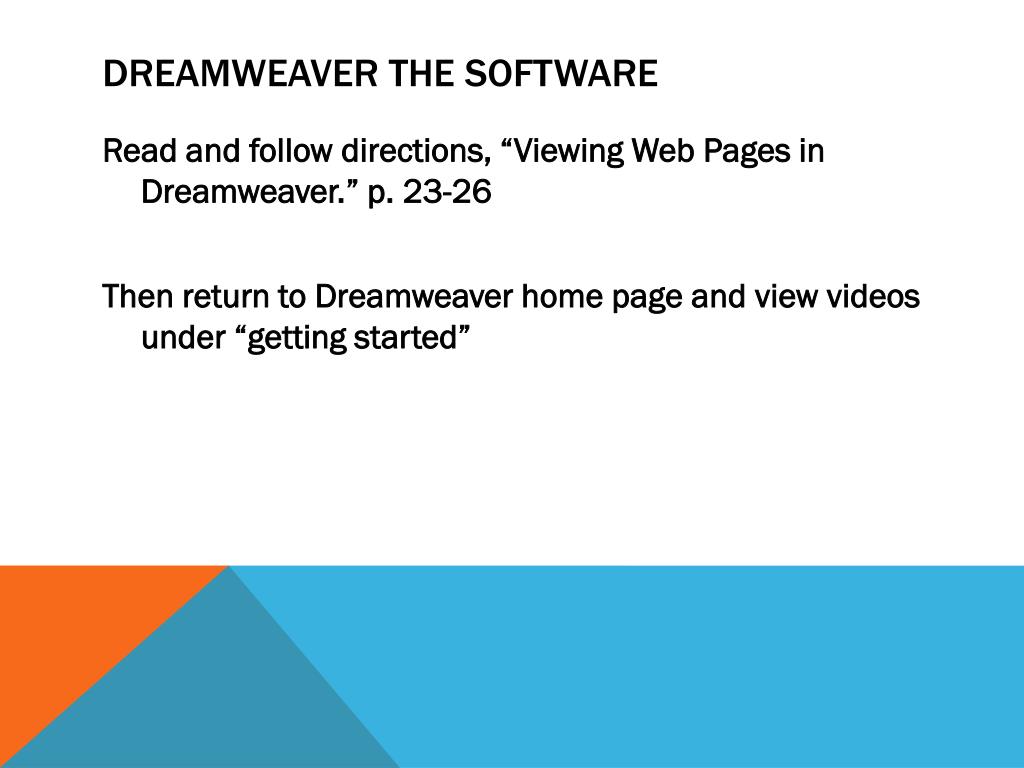 DREAMWEAVER THE SOFTWARE

Read and follow directions, “Viewing Web Pages in Dreamweaver.” p. 23-26

Then return to Dreamweaver home page and view videos under “getting started”